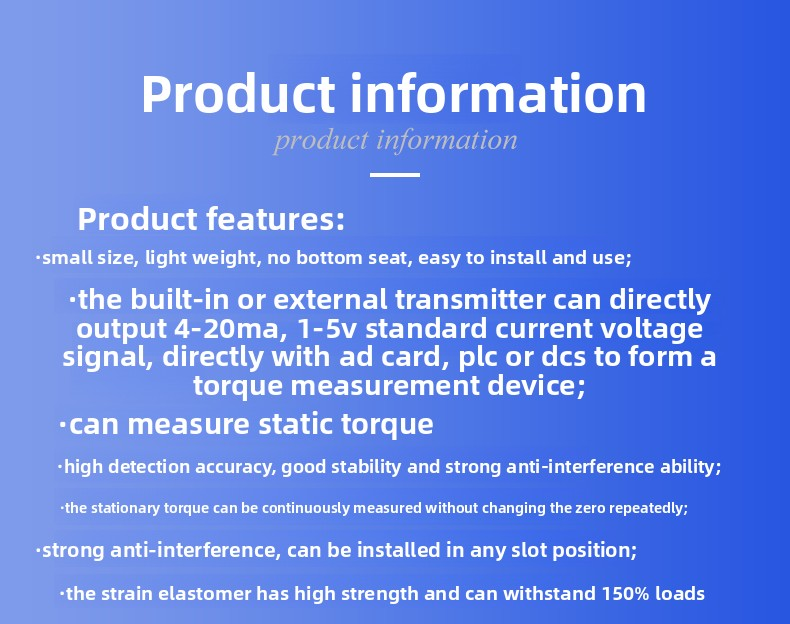 Product information
product information

Product features:
·small size, light weight, no bottom seat, easy to install and use;

·the built-in or external transmitter can directly output 4-20ma, 1-5v standard current voltage signal, directly with ad card, plc or dcs to form a torque measurement device;

·can measure static torque

·high detection accuracy, good stability and strong anti-interference ability;

·the stationary torque can be continuously measured without changing the zero repeatedly;

·strong anti-interference, can be installed in any slot position;

·the strain elastomer has high strength and can withstand 150% loads